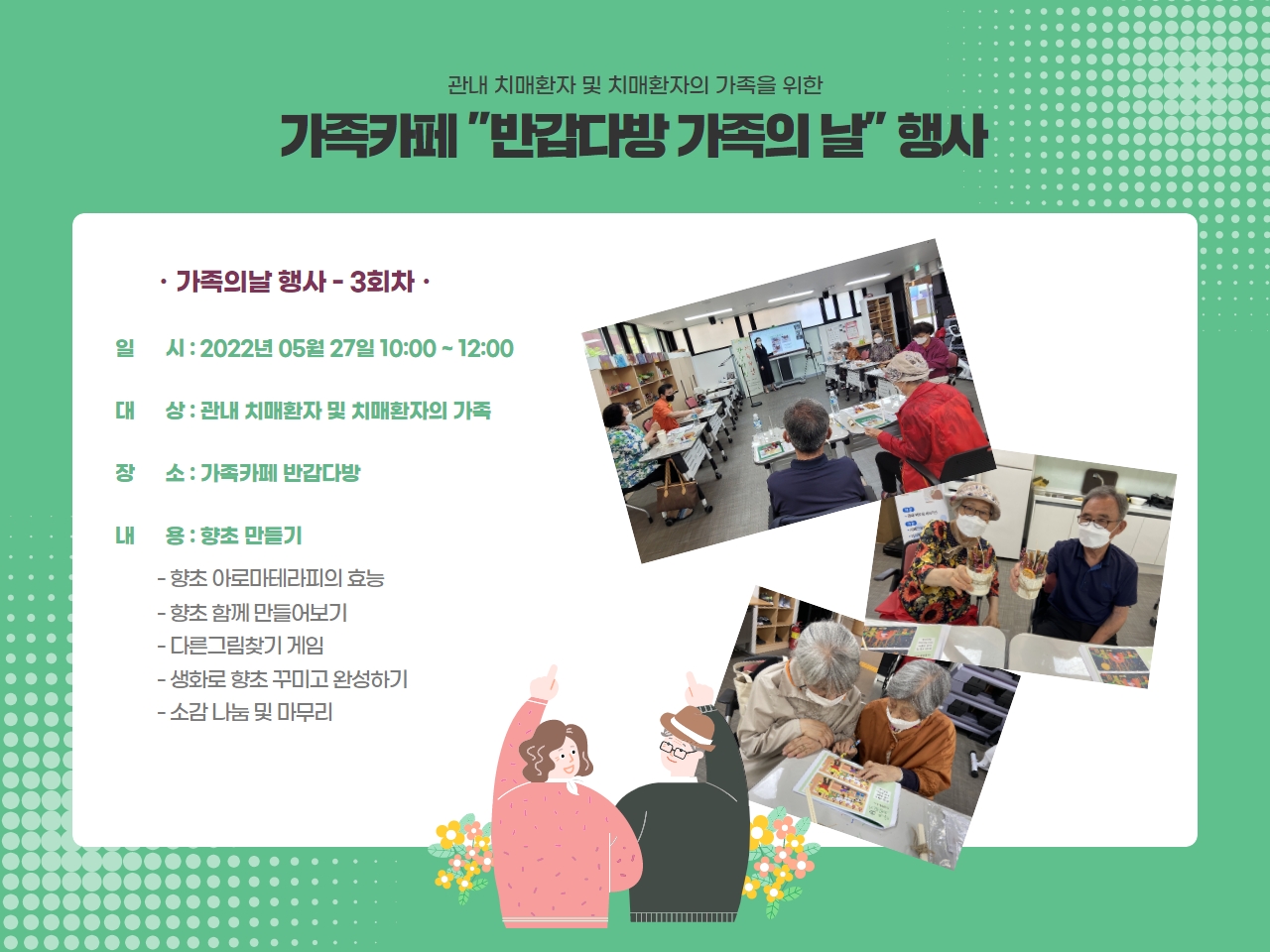 관내 치매환자 및 치매환자의 가족을 위한

가족카페 "반갑다방 가족의 날" 행사

· 가족의날 행사 - 3회차 ·

일 시 : 2022년 05월 27일 10:00 ~ 12:00

대 상 : 관내 치매환자 및 치매환자의 가족

장 소 : 가족카페 반갑다방

내 용 : 향초 만들기

- 향초 아로마테라피의 효능
- 향초 함께 만들어보기
- 다른그림찾기 게임
- 생화로 향초 꾸미고 완성하기
- 소감 나눔 및 마무리